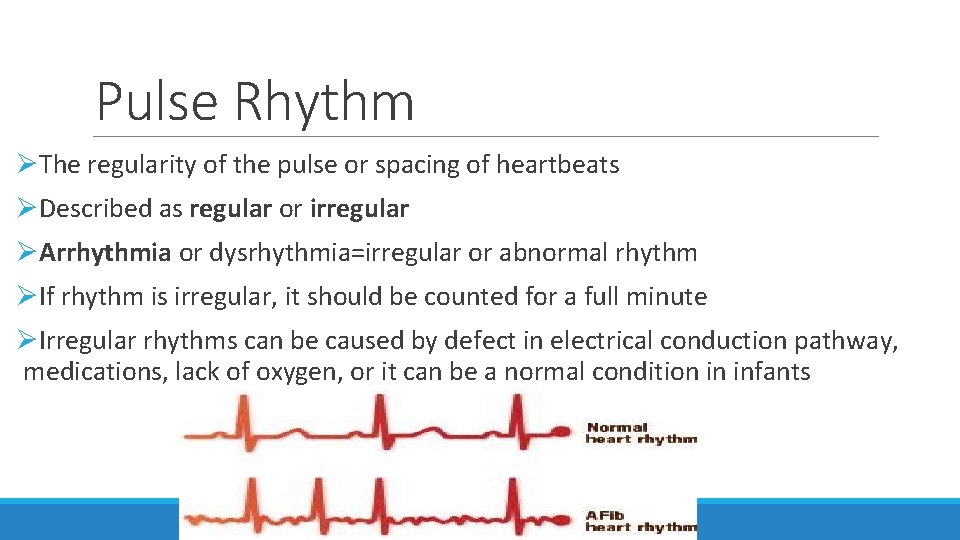 Pulse Rhythm

➢The regularity of the pulse or spacing of heartbeats

➢Described as regular or irregular

➢Arrhythmia or dysrhythmia=irregular or abnormal rhythm

➢If rhythm is irregular, it should be counted for a full minute

➢Irregular rhythms can be caused by defect in electrical conduction pathway, medications, lack of oxygen, or it can be a normal condition in infants

Normal heart rhythm

AFib heart rhythm